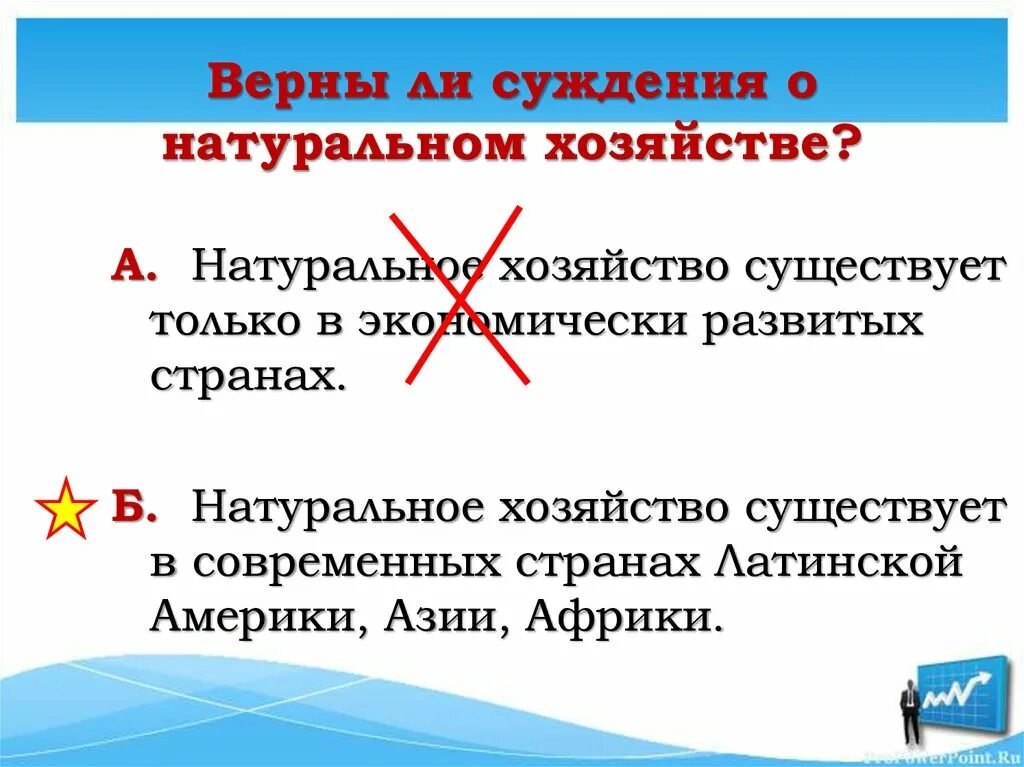 Верны ли суждения о натуральном хозяйстве?

А. Натуральное хозяйство существует только в экономически развитых странах.

Б. Натуральное хозяйство существует в современных странах Латинской Америки, Азии, Африки.

ProPowerPoint.Ru